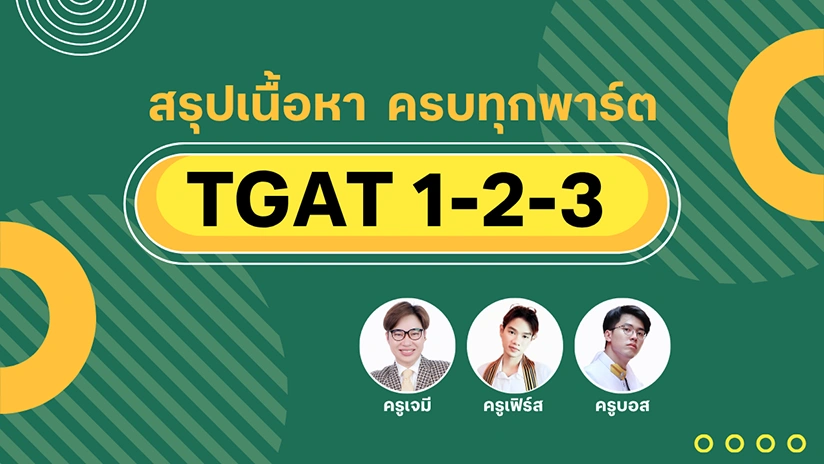 สรุปเนื้อหา ครบทุกพาร์ต

TGAT 1-2-3

ครูเจมี

ครูเฟิร์ส

ครูบอส